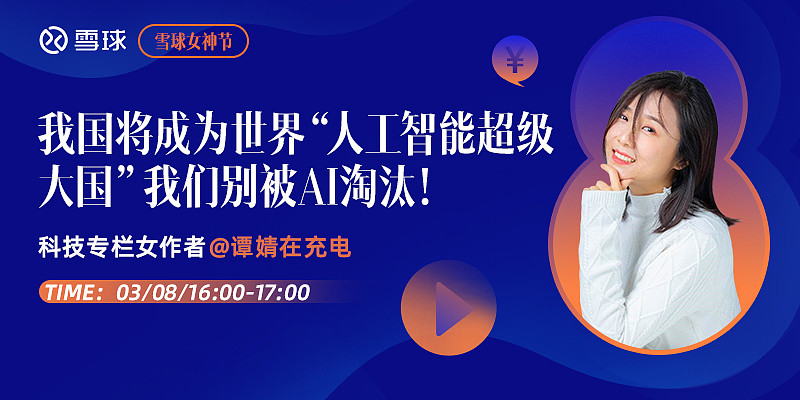 雪球 雪球女神节

¥

我国将成为世界“人工智能超级大国”我们别被AI淘汰！

科技专栏女作者@谭婧在充电

TIME：03/08/16:00-17:00